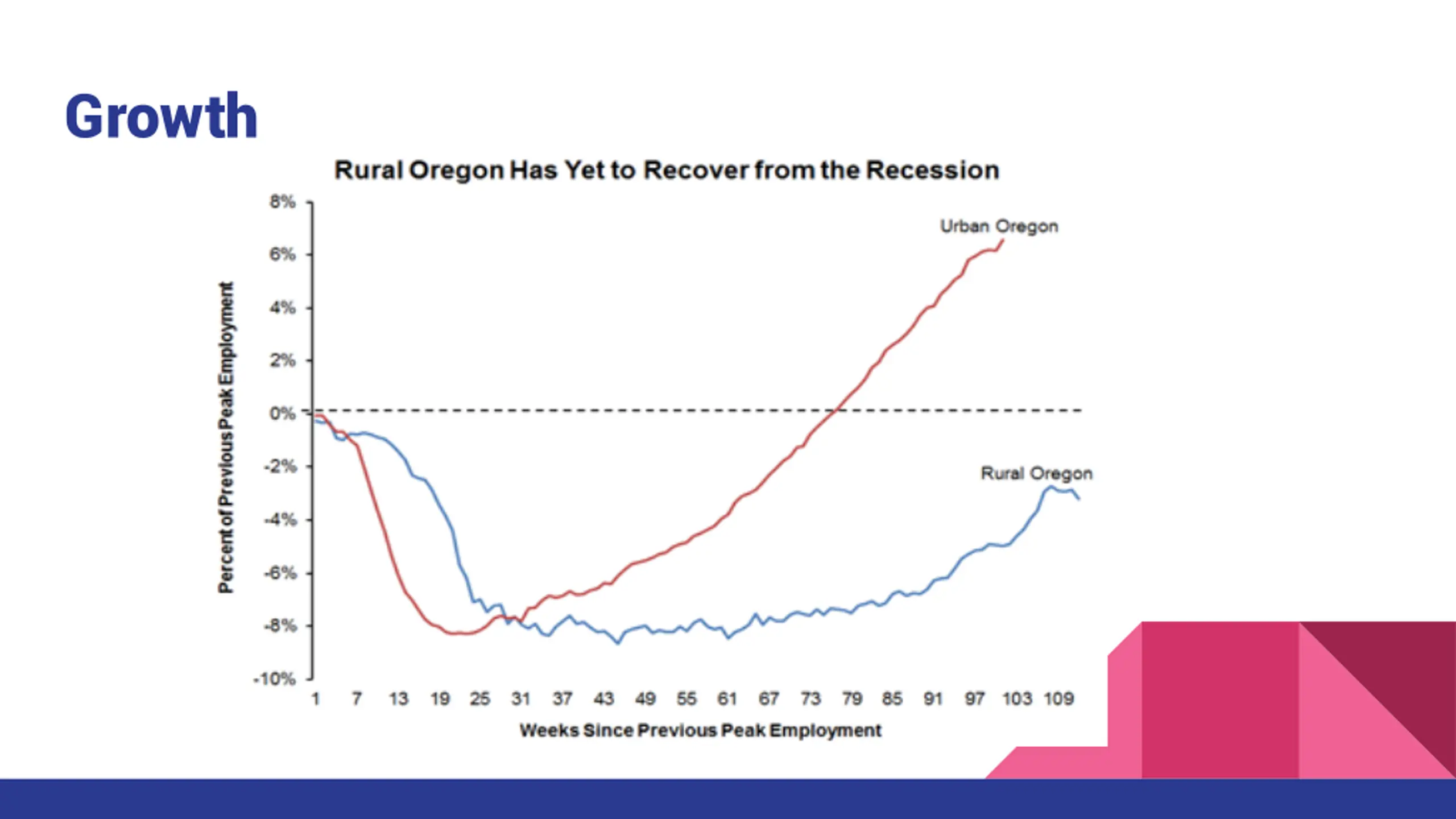 Growth

Rural Oregon Has Yet to Recover from the Recession

Percent of Previous Peak Employment

8%
6%
4%
2%
0%
-2%
-4%
-6%
-8%
-10%

Urban Oregon

Rural Oregon

1 7 13 19 25 31 37 43 49 55 61 67 73 79 85 91 97 103 109

Weeks Since Previous Peak Employment